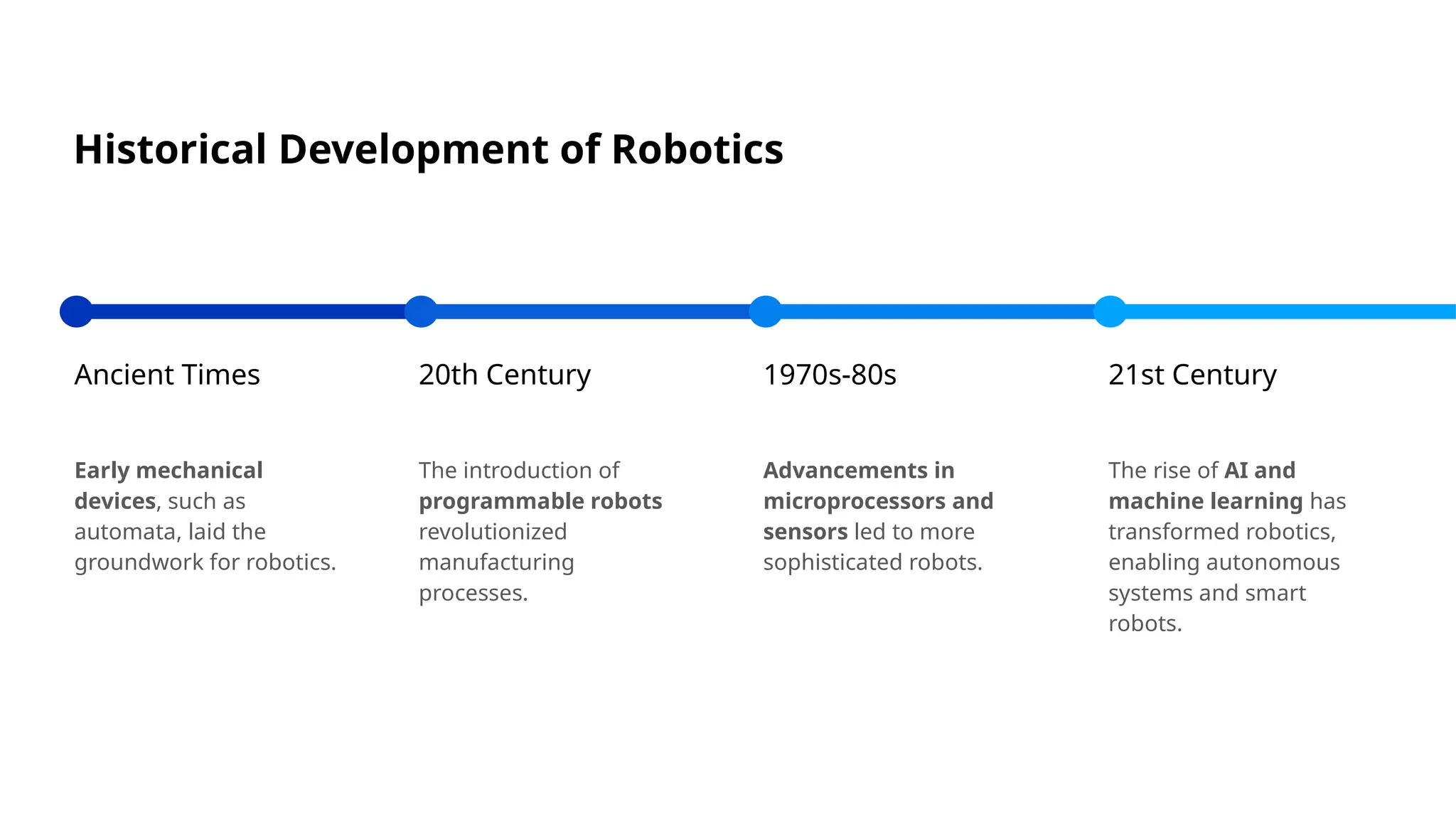 Historical Development of Robotics

Ancient Times

Early mechanical devices, such as automata, laid the groundwork for robotics.

20th Century

The introduction of programmable robots revolutionized manufacturing processes.

1970s-80s

Advancements in microprocessors and sensors led to more sophisticated robots.

21st Century

The rise of AI and machine learning has transformed robotics, enabling autonomous systems and smart robots.